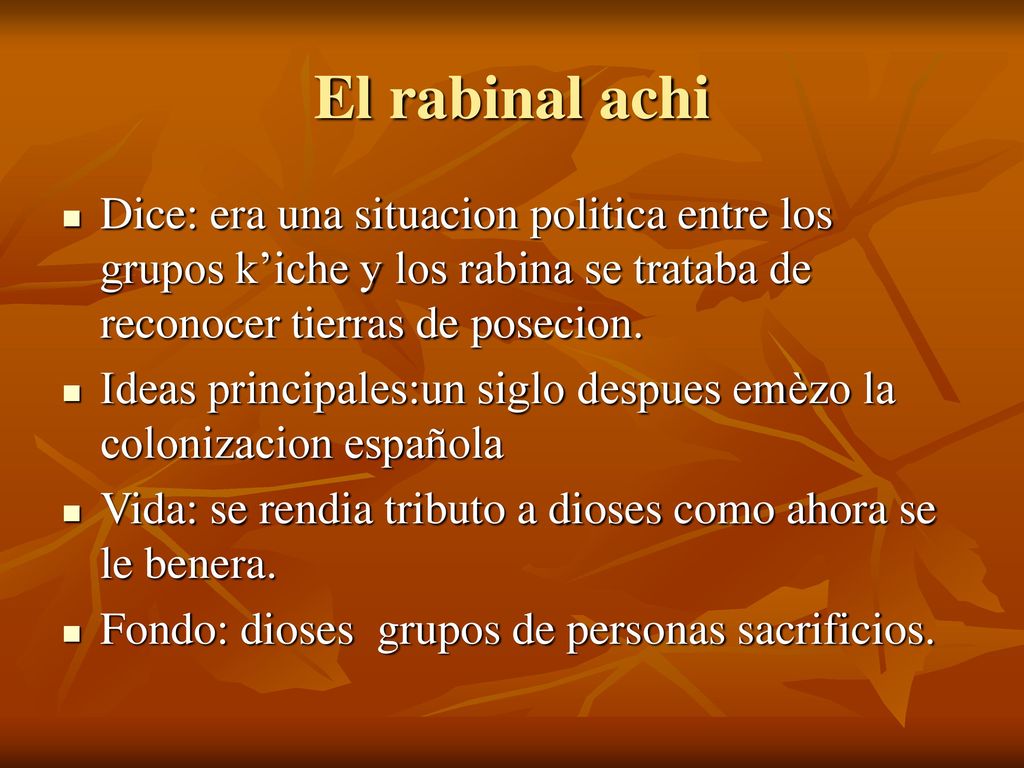 El rabinal achi

- Dice: era una situacion politica entre los grupos k’iche y los rabina se trataba de reconocer tierras de posecion.
- Ideas principales:un siglo despues emèzo la colonizacion española
- Vida: se rendia tributo a dioses como ahora se le benera.
- Fondo: dioses grupos de personas sacrificios.